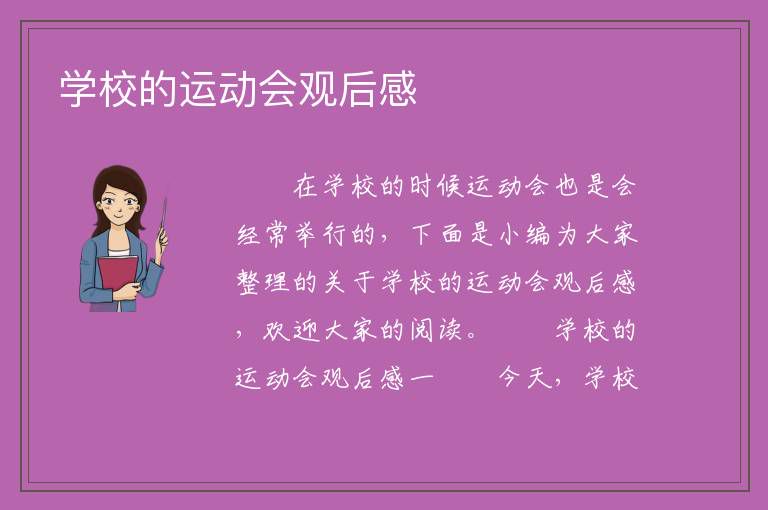 学校的运动会观后感

在学校的时候运动会也是会经常举行的，下面是小编为大家整理的关于学校的运动会观后感，欢迎大家的阅读。 学校的运动会观后感一 今天，学校